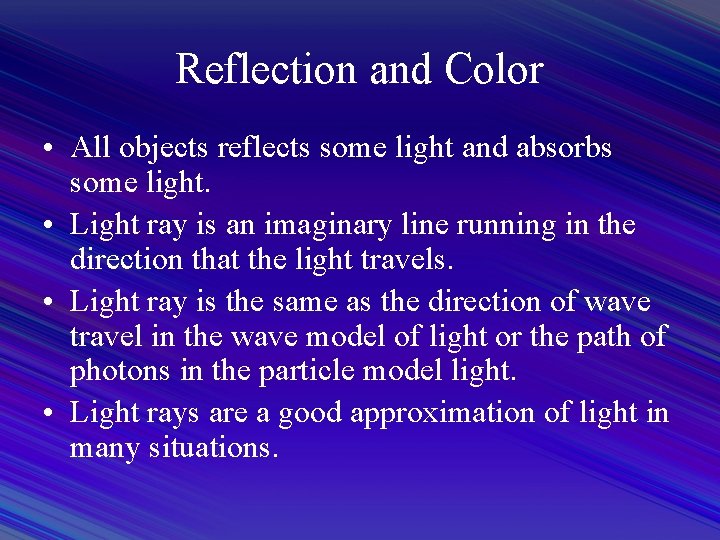 Reflection and Color

• All objects reflects some light and absorbs some light.

• Light ray is an imaginary line running in the direction that the light travels.

• Light ray is the same as the direction of wave travel in the wave model of light or the path of photons in the particle model light.

• Light rays are a good approximation of light in many situations.